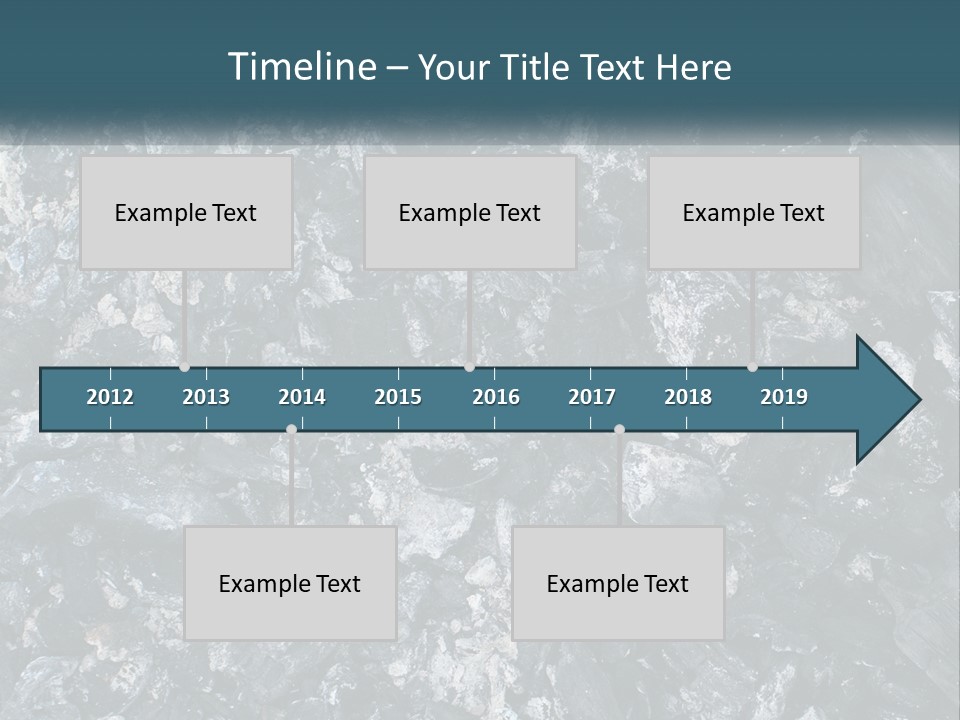 Timeline – Your Title Text Here

Example Text

Example Text

Example Text

2012
2013
2014
2015
2016
2017
2018
2019

Example Text

Example Text